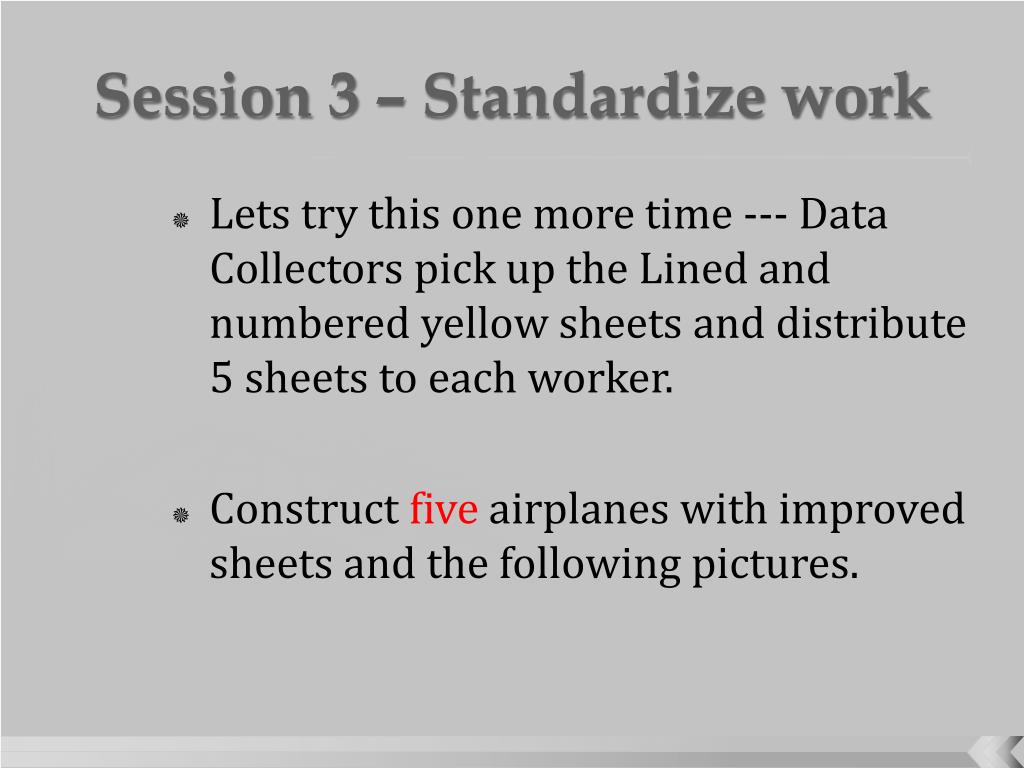 Session 3 – Standardize work

Lets try this one more time --- Data Collectors pick up the Lined and numbered yellow sheets and distribute 5 sheets to each worker.

Construct five airplanes with improved sheets and the following pictures.